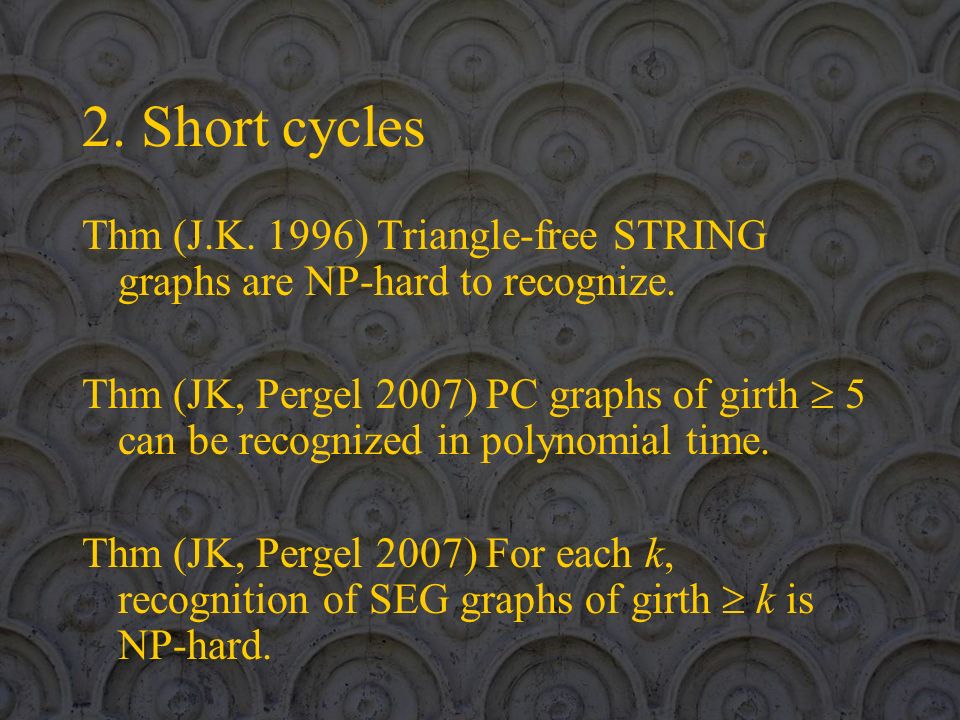 2. Short cycles

Thm (J.K. 1996) Triangle-free STRING graphs are NP-hard to recognize.

Thm (JK, Pergel 2007) PC graphs of girth $\geq 5$ can be recognized in polynomial time.

Thm (JK, Pergel 2007) For each $k$, recognition of SEG graphs of girth $\geq k$ is NP-hard.